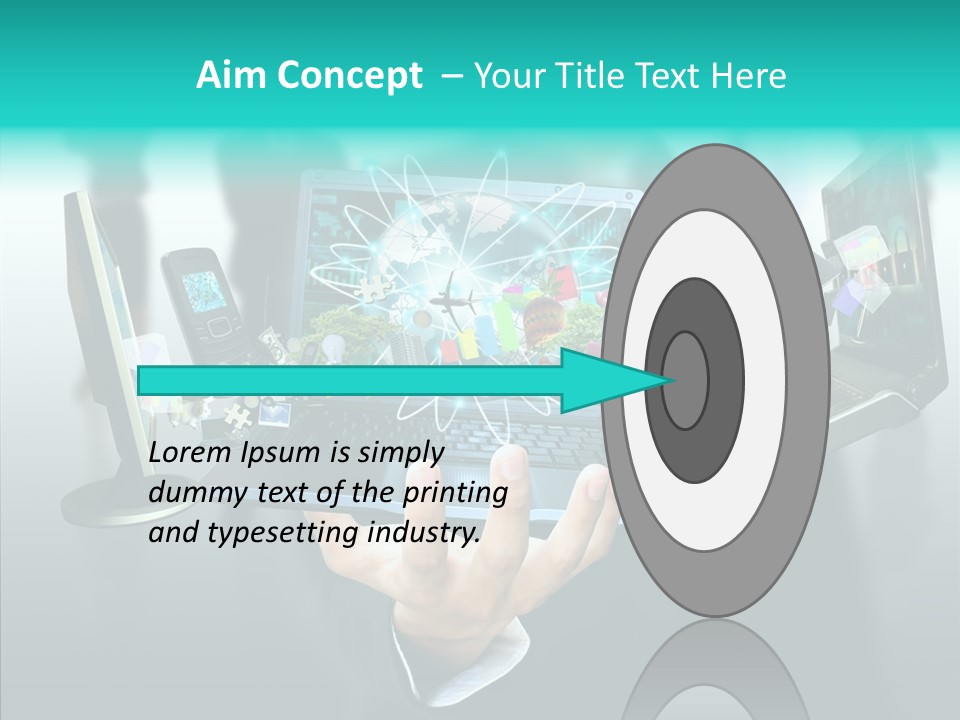 Aim Concept – Your Title Text Here

Lorem Ipsum is simply dummy text of the printing and typesetting industry.